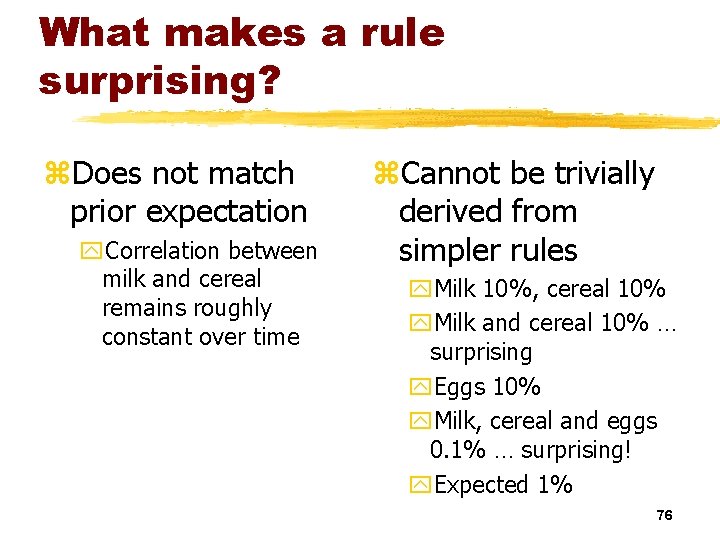 What makes a rule surprising?

Does not match prior expectation

Correlation between milk and cereal remains roughly constant over time

Cannot be trivially derived from simpler rules

Milk 10%, cereal 10%

Milk and cereal 10% … surprising

Eggs 10%

Milk, cereal and eggs 0.1% … surprising!

Expected 1%

76